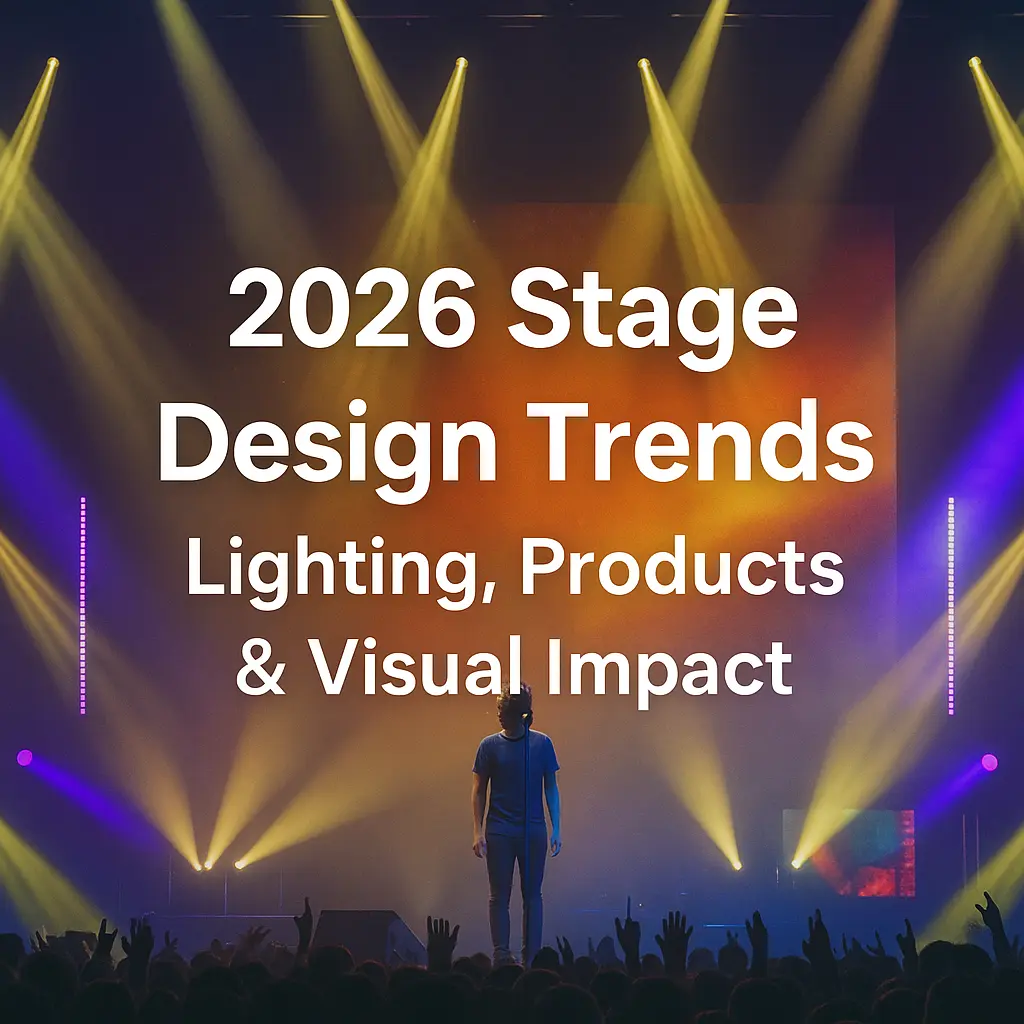 2026 Stage Design Trends
Lighting, Products & Visual Impact